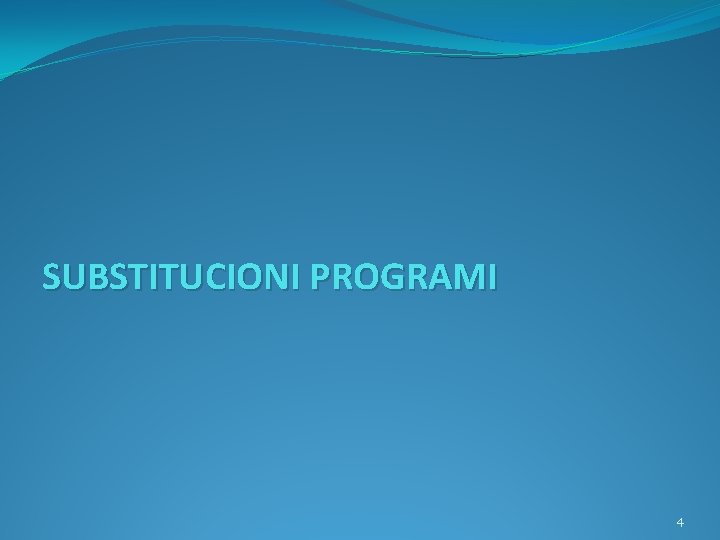 SUBSTITUCIONI PROGRAMI

4